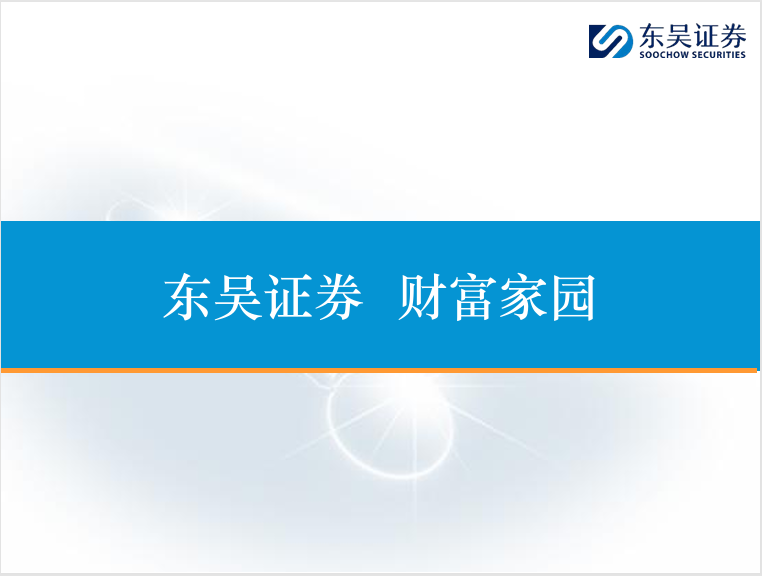 东吴证券
SOOCHOW SECURITIES

东吴证券 财富家园